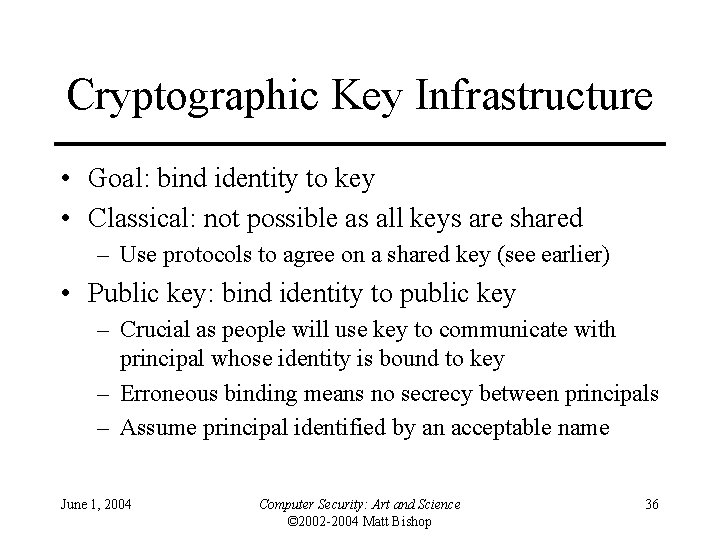 Cryptographic Key Infrastructure

• Goal: bind identity to key
• Classical: not possible as all keys are shared
  – Use protocols to agree on a shared key (see earlier)
• Public key: bind identity to public key
  – Crucial as people will use key to communicate with principal whose identity is bound to key
  – Erroneous binding means no secrecy between principals
  – Assume principal identified by an acceptable name

June 1, 2004

Computer Security: Art and Science
©2002-2004 Matt Bishop

36